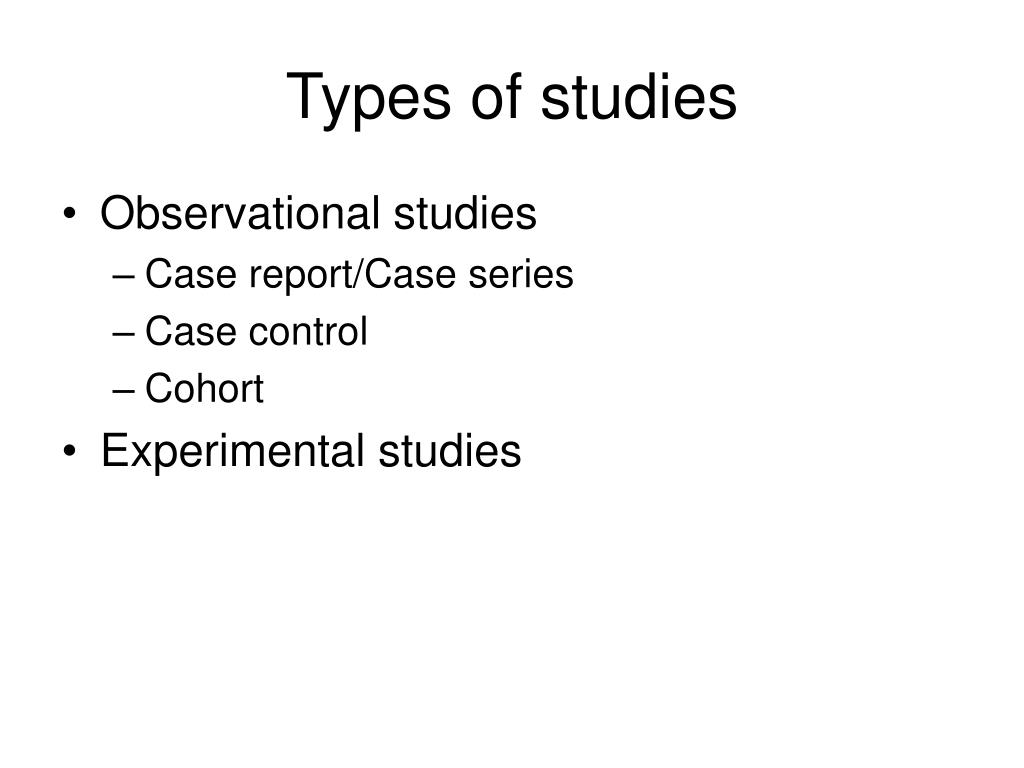 Types of studies

• Observational studies
– Case report/Case series
– Case control
– Cohort
• Experimental studies